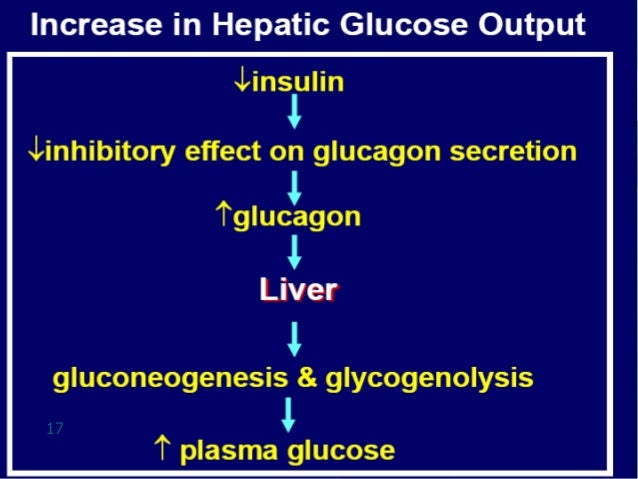 Increase in Hepatic Glucose Output

↓insulin

↓

↓inhibitory effect on glucagon secretion

↓

↑glucagon

↓

Liver

↓

gluconeogenesis & glycogenolysis

↓

17

↑ plasma glucose